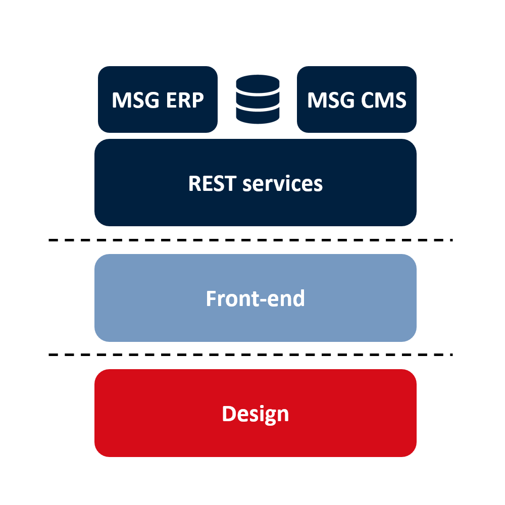 MSG ERP

MSG CMS

REST services

Front-end

Design